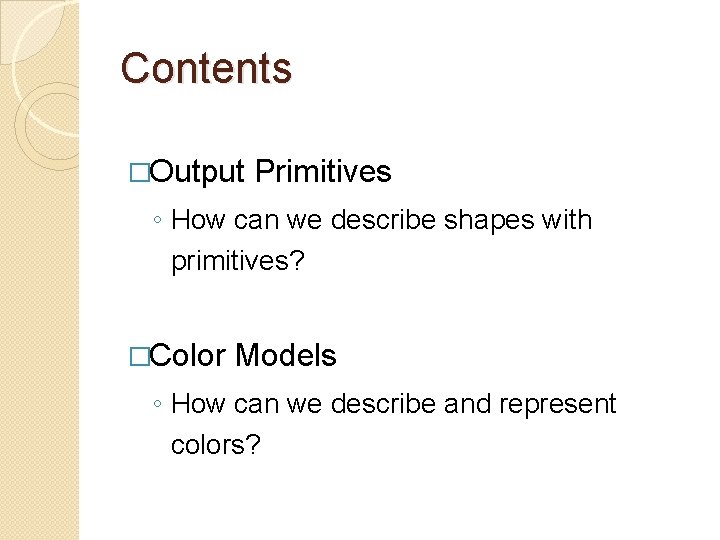 Contents

□Output Primitives

◦ How can we describe shapes with primitives?

□Color Models

◦ How can we describe and represent colors?